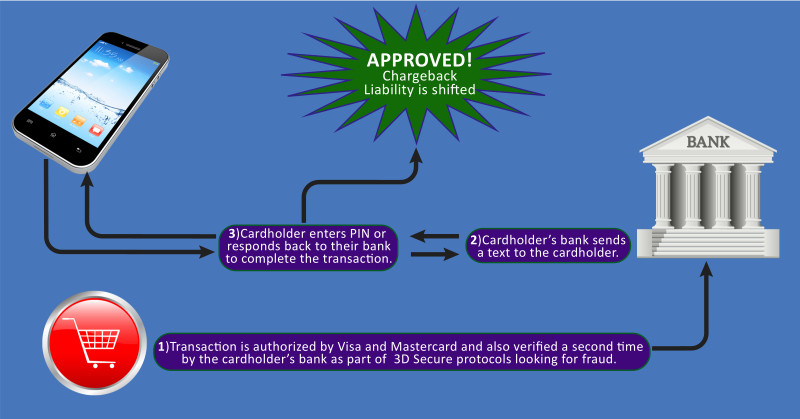 APPROVED!
Chargeback
Liability is shifted

BANK

3)Cardholder enters PIN or responds back to their bank to complete the transaction.

2)Cardholder's bank sends a text to the cardholder.

1)Transaction is authorized by Visa and Mastercard and also verified a second time by the cardholder's bank as part of 3D Secure protocols looking for fraud.